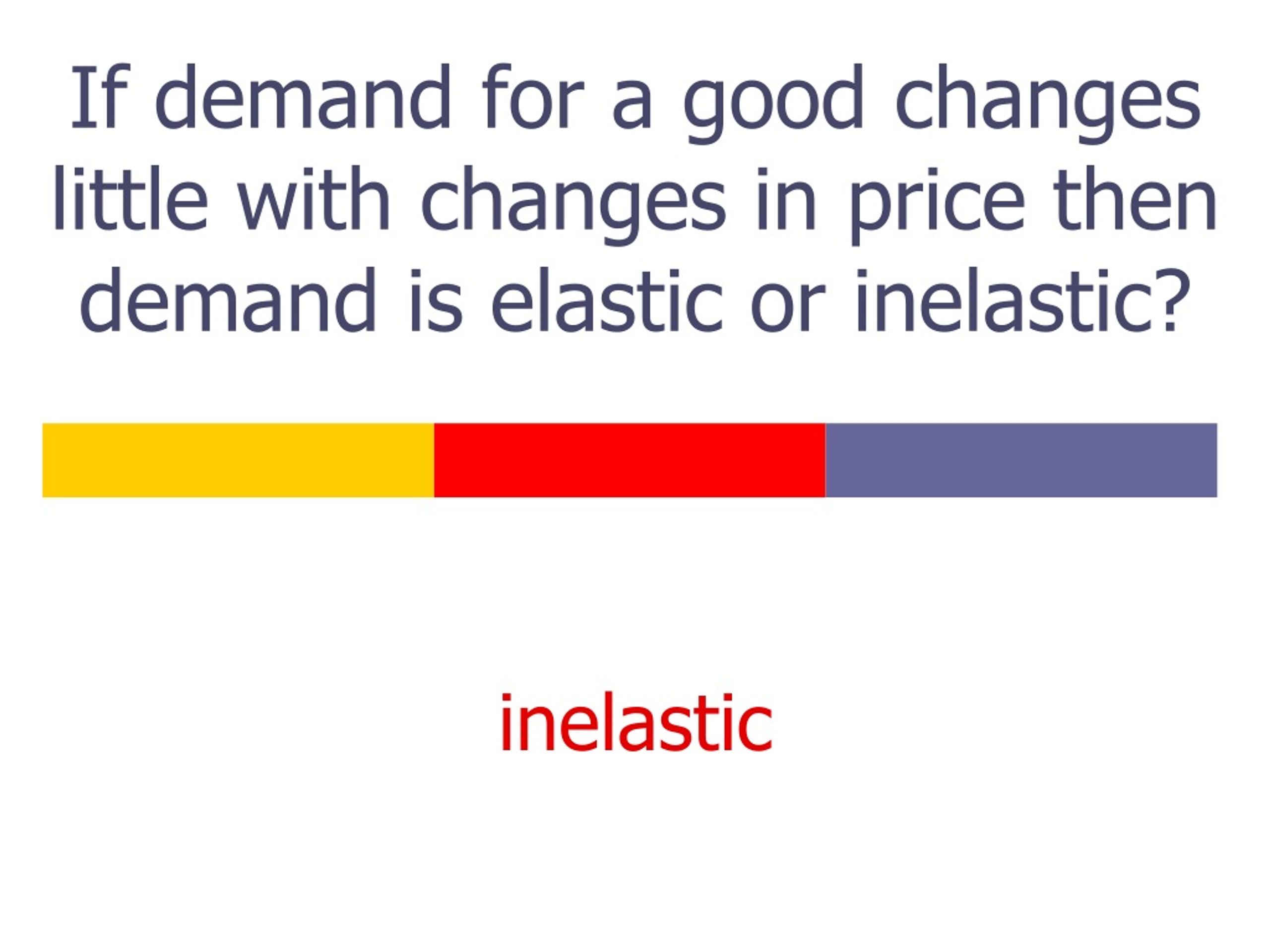 If demand for a good changes little with changes in price then demand is elastic or inelastic?

inelastic